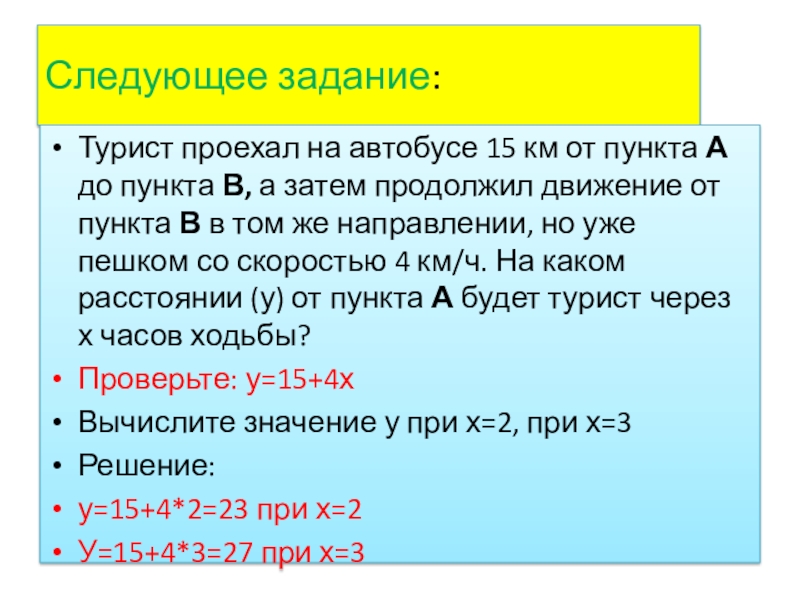 Следующее задание:

• Турист проехал на автобусе 15 км от пункта **А** до пункта **В,** а затем продолжил движение от пункта **В** в том же направлении, но уже пешком со скоростью 4 км/ч. На каком расстоянии (у) от пункта **А** будет турист через х часов ходьбы?
• Проверьте: у=15+4х
• Вычислите значение у при х=2, при х=3
• Решение:
• у=15+4*2=23 при х=2
• У=15+4*3=27 при х=3